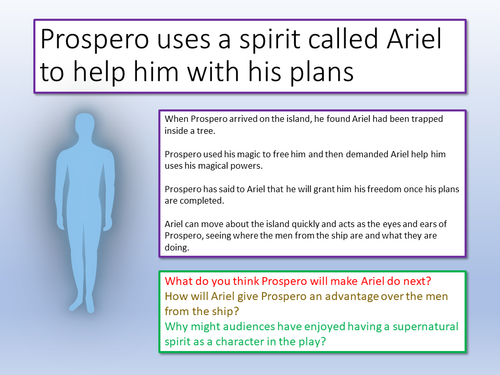 Prospero uses a spirit called Ariel to help him with his plans

When Prospero arrived on the island, he found Ariel had been trapped inside a tree.

Prospero used his magic to free him and then demanded Ariel help him uses his magical powers.

Prospero has said to Ariel that he will grant him his freedom once his plans are completed.

Ariel can move about the island quickly and acts as the eyes and ears of Prospero, seeing where the men from the ship are and what they are doing.

What do you think Prospero will make Ariel do next?
How will Ariel give Prospero an advantage over the men from the ship?
Why might audiences have enjoyed having a supernatural spirit as a character in the play?